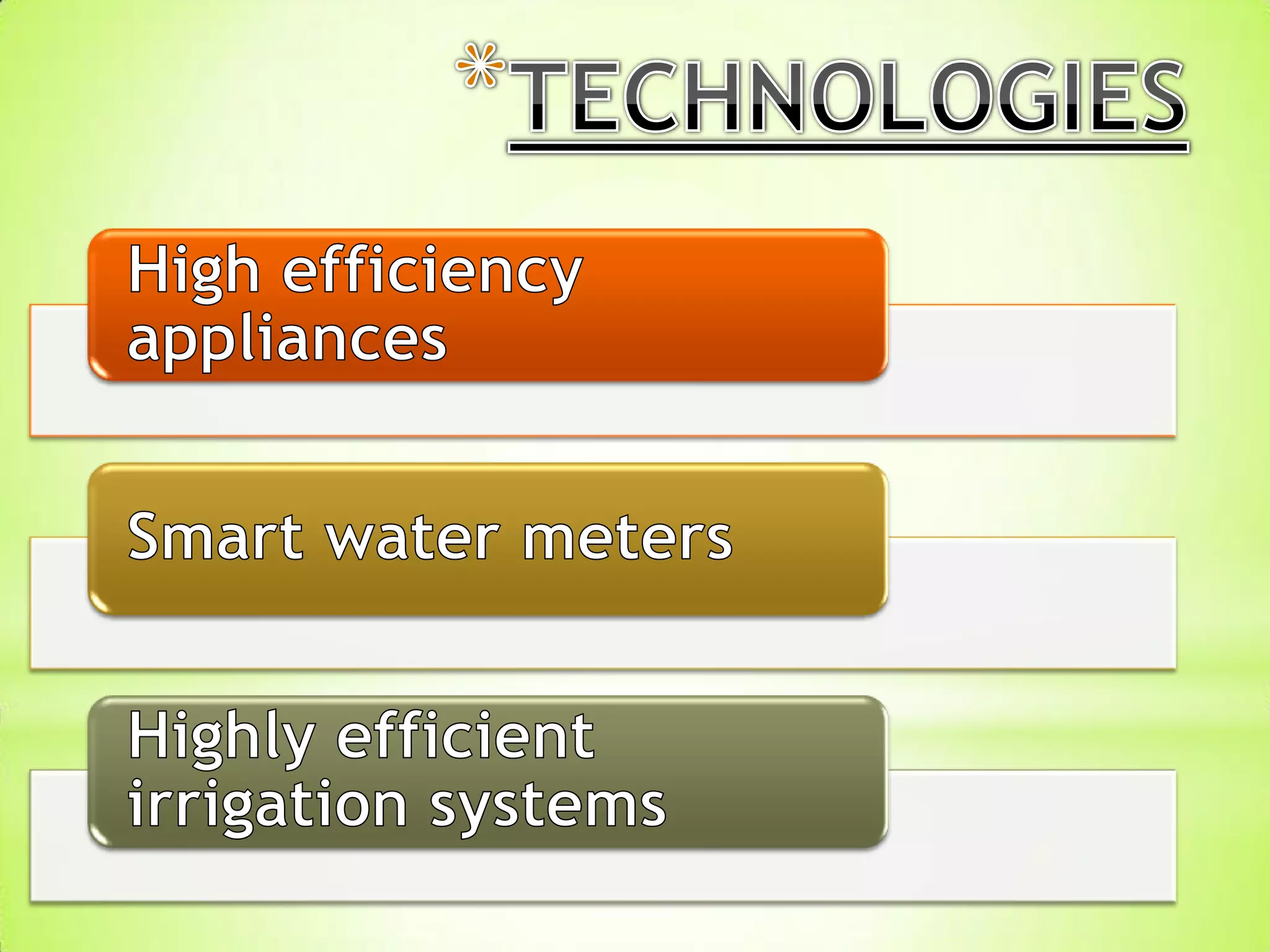 *TECHNOLOGIES

High efficiency appliances

Smart water meters

Highly efficient irrigation systems